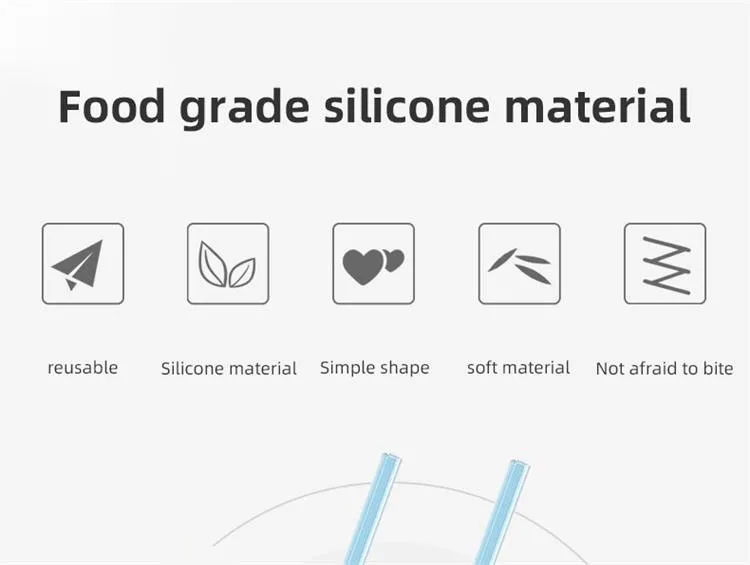 Food grade silicone material

reusable

Silicone material

Simple shape

soft material

Not afraid to bite